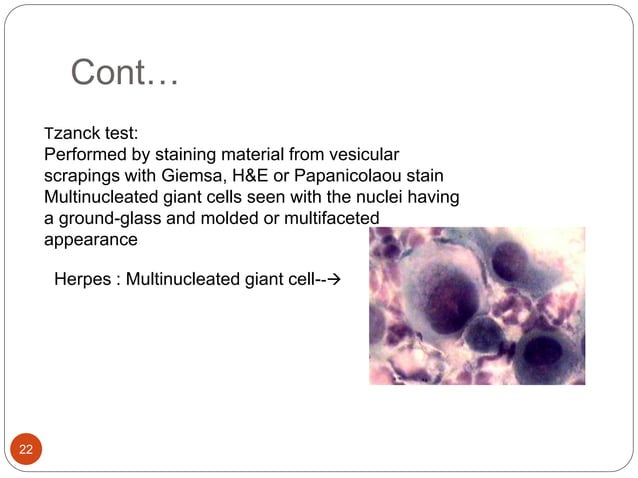 Cont…

Tzanck test:
Performed by staining material from vesicular scrapings with Giemsa, H&E or Papanicolaou stain
Multinucleated giant cells seen with the nuclei having a ground-glass and molded or multifaceted appearance

Herpes : Multinucleated giant cell--→

22